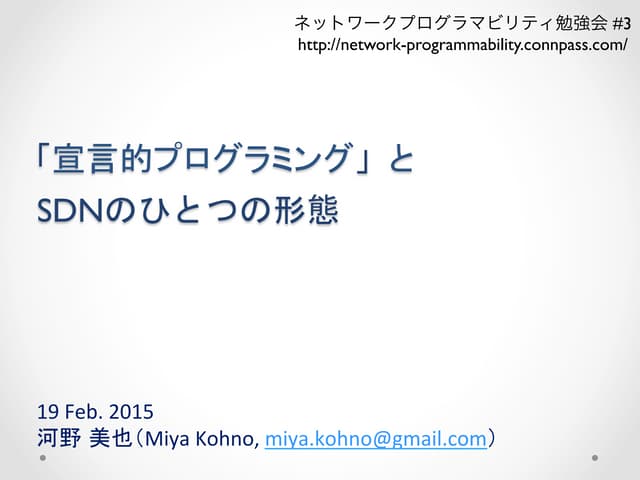 ネットワークプログラマビリティ勉強会 #3
http://network-programmability.connpass.com/

「宣言的プログラミング」と
SDNのひとつの形態

19 Feb. 2015
河野 美也（Miya Kohno, miya.kohno@gmail.com）